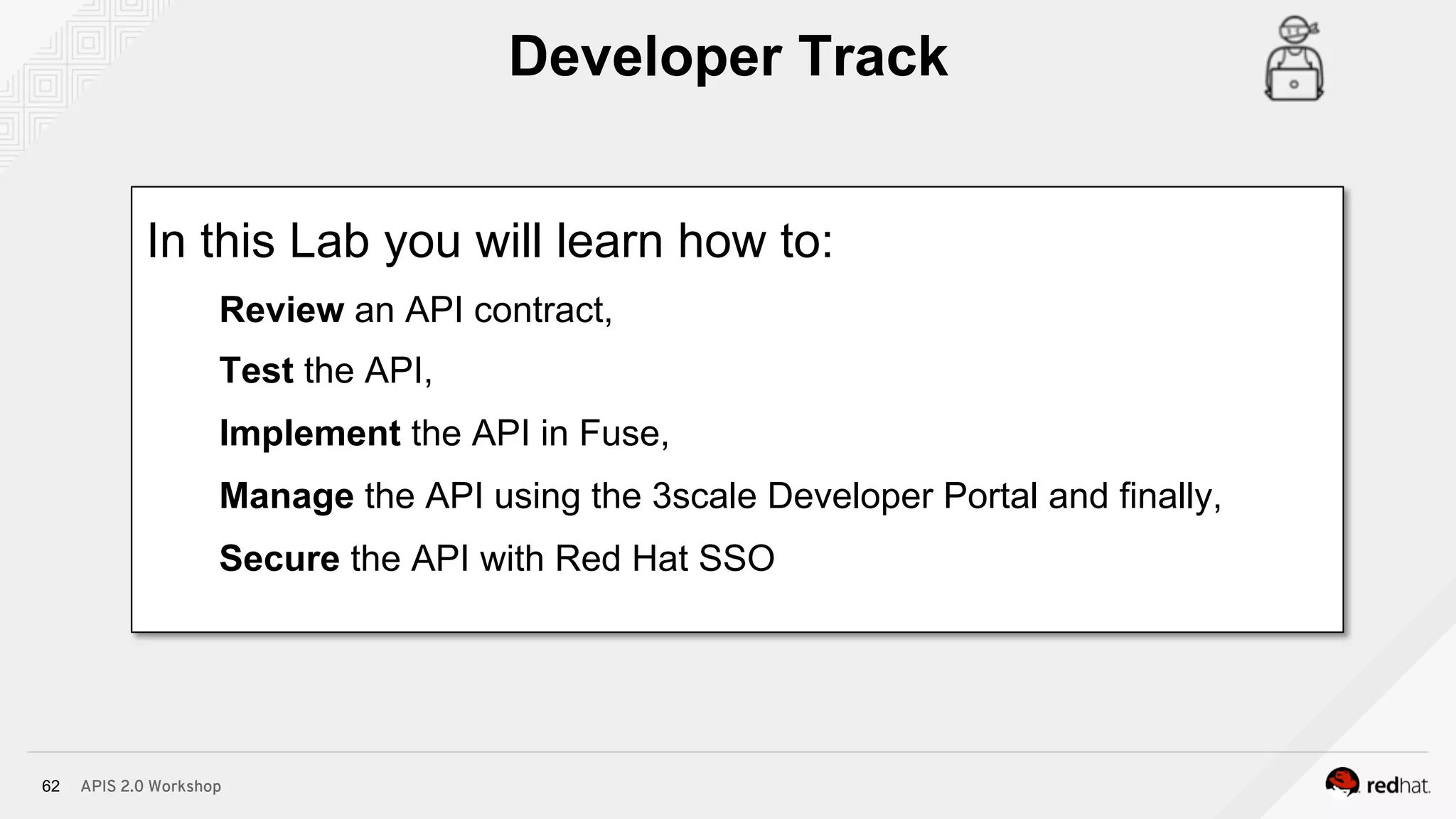 Developer Track

In this Lab you will learn how to:

Review an API contract,

Test the API,

Implement the API in Fuse,

Manage the API using the 3scale Developer Portal and finally,

Secure the API with Red Hat SSO

62 APIS 2.0 Workshop

redhat.